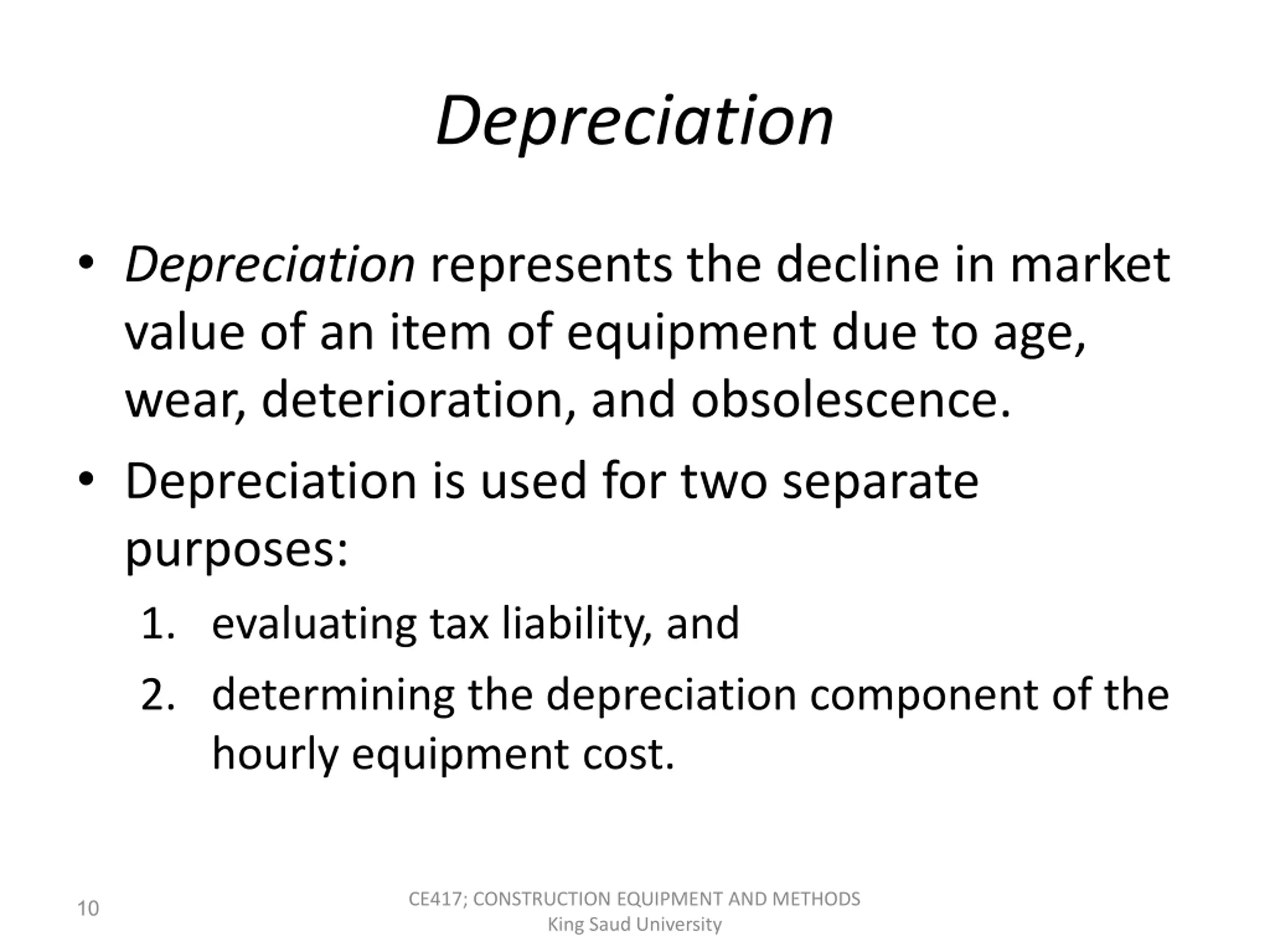 Depreciation

• Depreciation represents the decline in market value of an item of equipment due to age, wear, deterioration, and obsolescence.
• Depreciation is used for two separate purposes:
1. evaluating tax liability, and
2. determining the depreciation component of the hourly equipment cost.

10

CE417; CONSTRUCTION EQUIPMENT AND METHODS
King Saud University